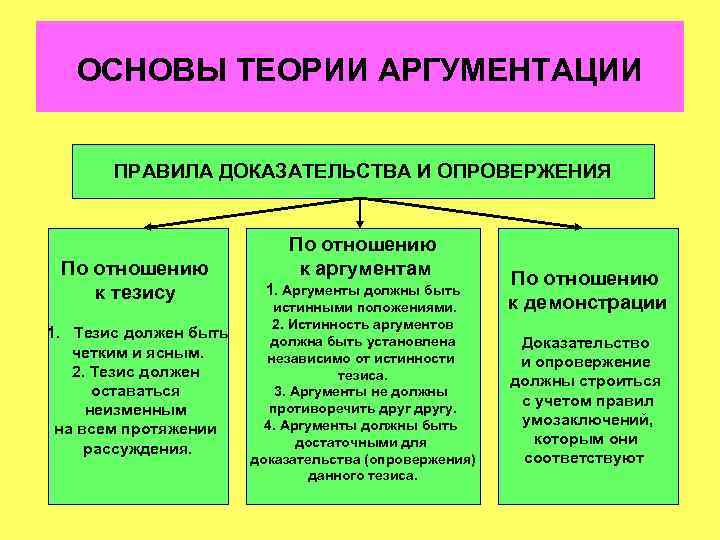 ОСНОВЫ ТЕОРИИ АРГУМЕНТАЦИИ

ПРАВИЛА ДОКАЗАТЕЛЬСТВА И ОПРОВЕРЖЕНИЯ

По отношению к тезису

1. Тезис должен быть четким и ясным.
2. Тезис должен оставаться неизменным на всем протяжении рассуждения.

По отношению к аргументам

1. Аргументы должны быть истинными положениями.
2. Истинность аргументов должна быть установлена независимо от истинности тезиса.
3. Аргументы не должны противоречить друг другу.
4. Аргументы должны быть достаточными для доказательства (опровержения) данного тезиса.

По отношению к демонстрации

Доказательство и опровержение должны строиться с учетом правил умозаключений, которым они соответствуют